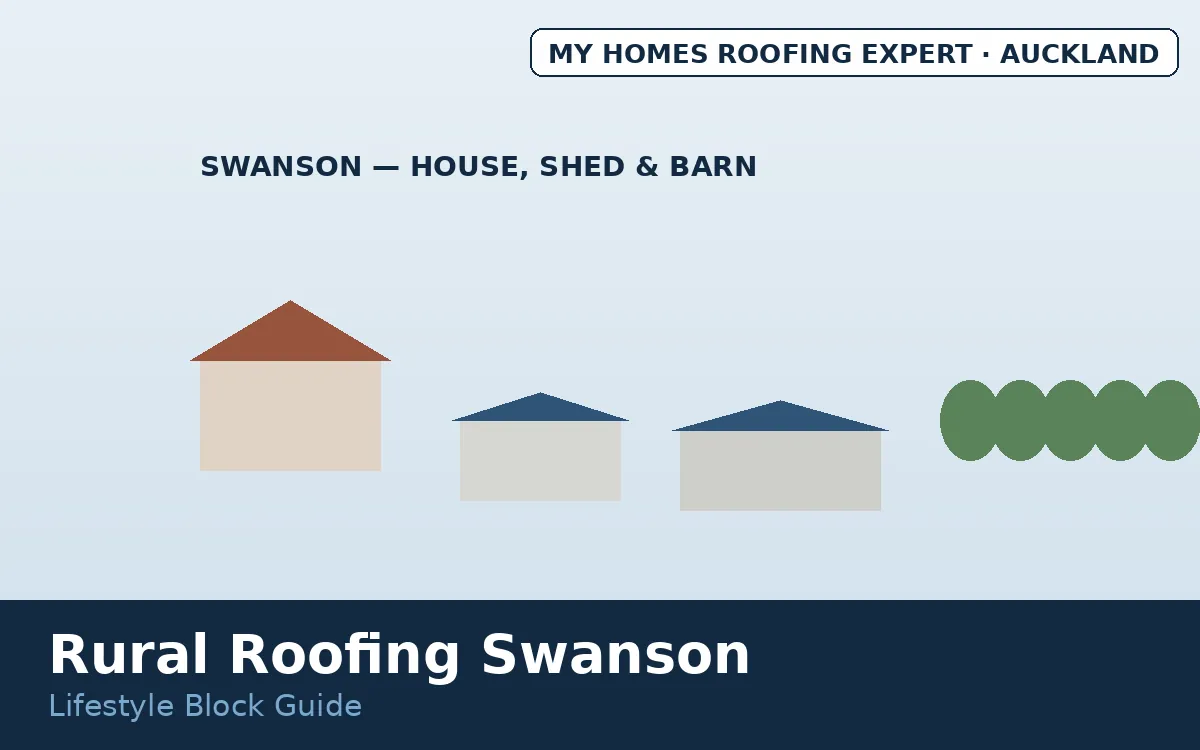 MY HOMES ROOFING EXPERT · AUCKLAND

SWANSON — HOUSE, SHED & BARN

Rural Roofing Swanson

Lifestyle Block Guide